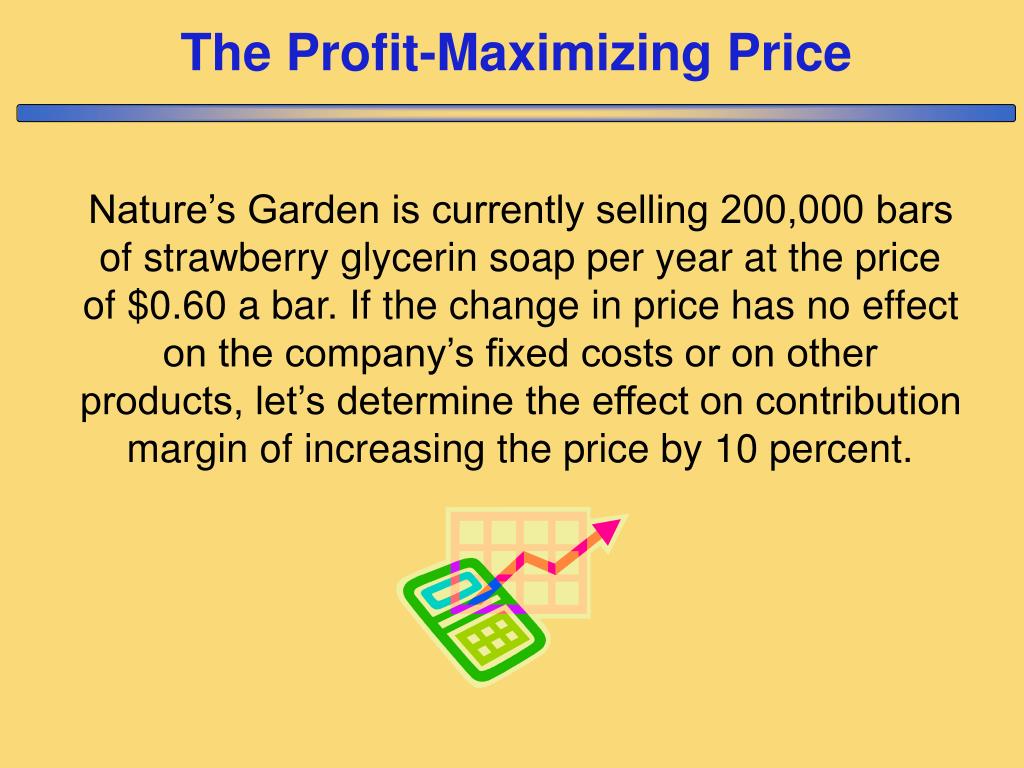 The Profit-Maximizing Price

Nature's Garden is currently selling 200,000 bars of strawberry glycerin soap per year at the price of \$0.60 a bar. If the change in price has no effect on the company's fixed costs or on other products, let's determine the effect on contribution margin of increasing the price by 10 percent.